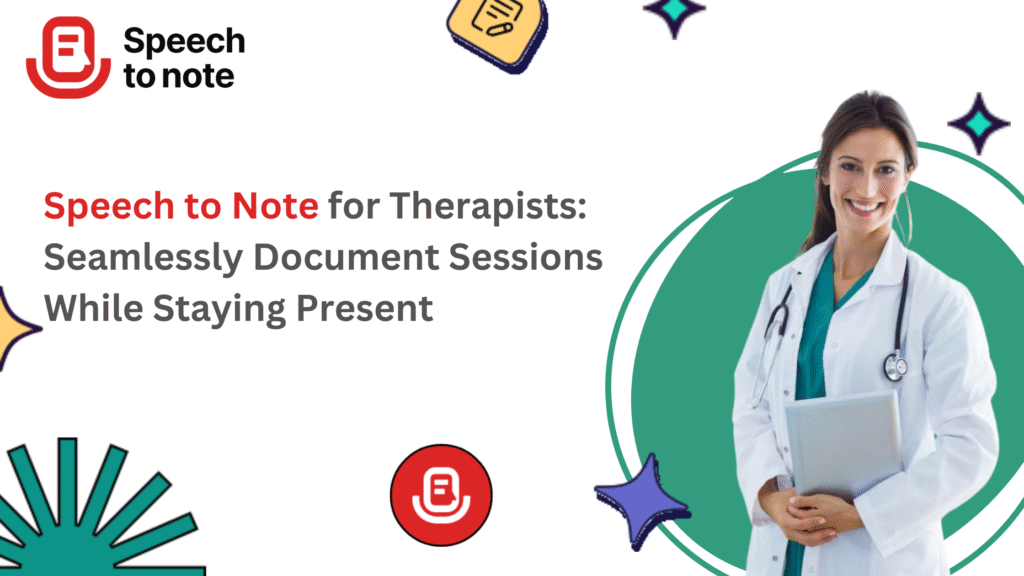 Speech to note

Speech to Note for Therapists: Seamlessly Document Sessions While Staying Present